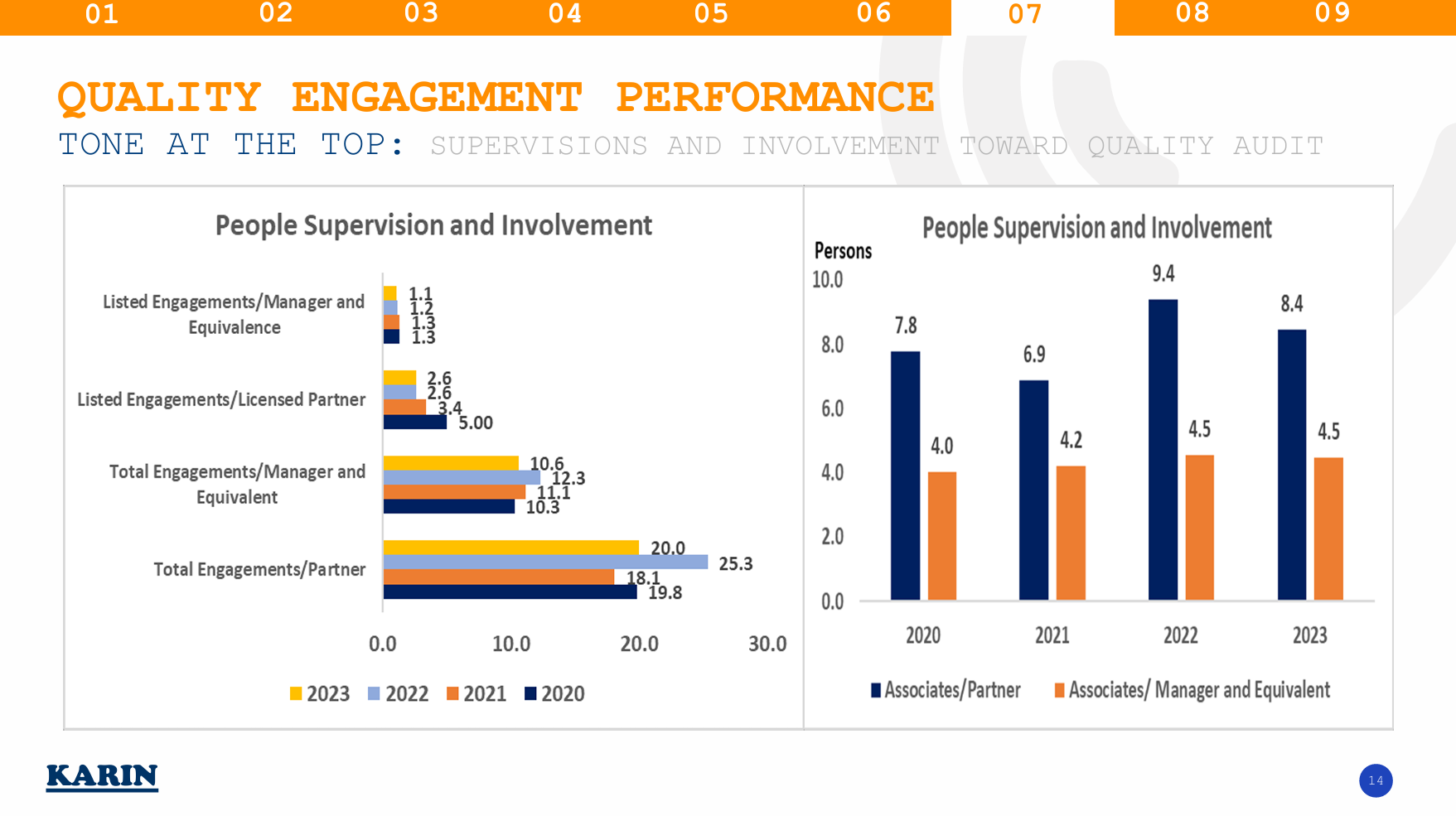 01 02 03 04 05 06 07 08 09

QUALITY ENGAGEMENT PERFORMANCE

TONE AT THE TOP: SUPERVISIONS AND INVOLVEMENT TOWARD QUALITY AUDIT

People Supervision and Involvement

Listed Engagements/Manager and Equivalence 1.1 1.2 1.3 1.3

Listed Engagements/Licensed Partner 2.6 2.6 3.4 5.00

Total Engagements/Manager and Equivalent 10.6 12.3 11.1 10.3

Total Engagements/Partner 20.0 25.3 18.1 19.8

0.0 10.0 20.0 30.0

2023 2022 2021 2020

People Supervision and Involvement

Persons

10.0 8.0 6.0 4.0 2.0 0.0

7.8 4.0 6.9 4.2 9.4 4.5 8.4 4.5

2020 2021 2022 2023

Associates/Partner Associates/ Manager and Equivalent

KARIN

14